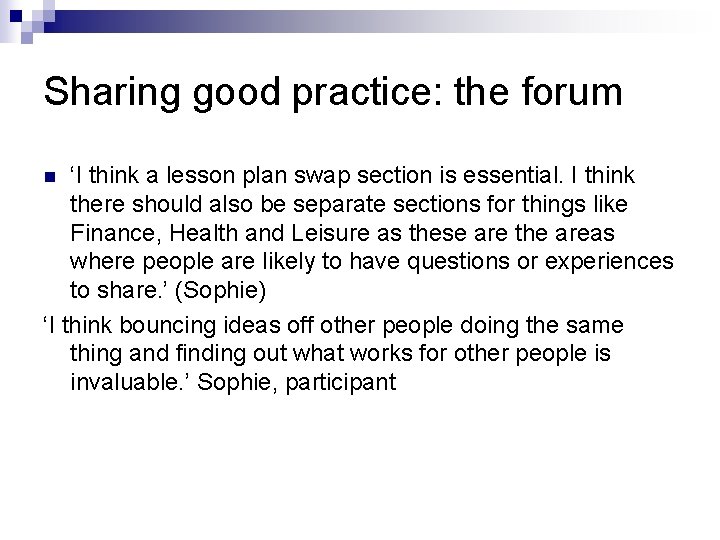 Sharing good practice: the forum

‘I think a lesson plan swap section is essential. I think there should also be separate sections for things like Finance, Health and Leisure as these are the areas where people are likely to have questions or experiences to share.’ (Sophie)

‘I think bouncing ideas off other people doing the same thing and finding out what works for other people is invaluable.’ Sophie, participant